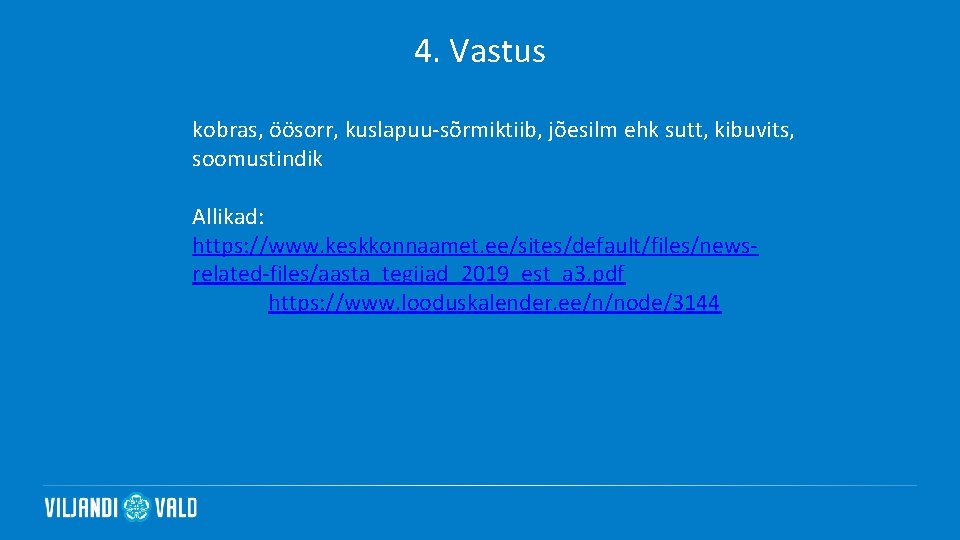 4. Vastus

kobras, öösorr, kuslapuu-sõrmiktiib, jõesilm ehk sutt, kibuvits, soomustindik

Allikad:
https://www.keskkonnaamet.ee/sites/default/files/news-related-files/aasta_tegijad_2019_est_a3.pdf
https://www.looduskalender.ee/n/node/3144

VILJANDI VALD